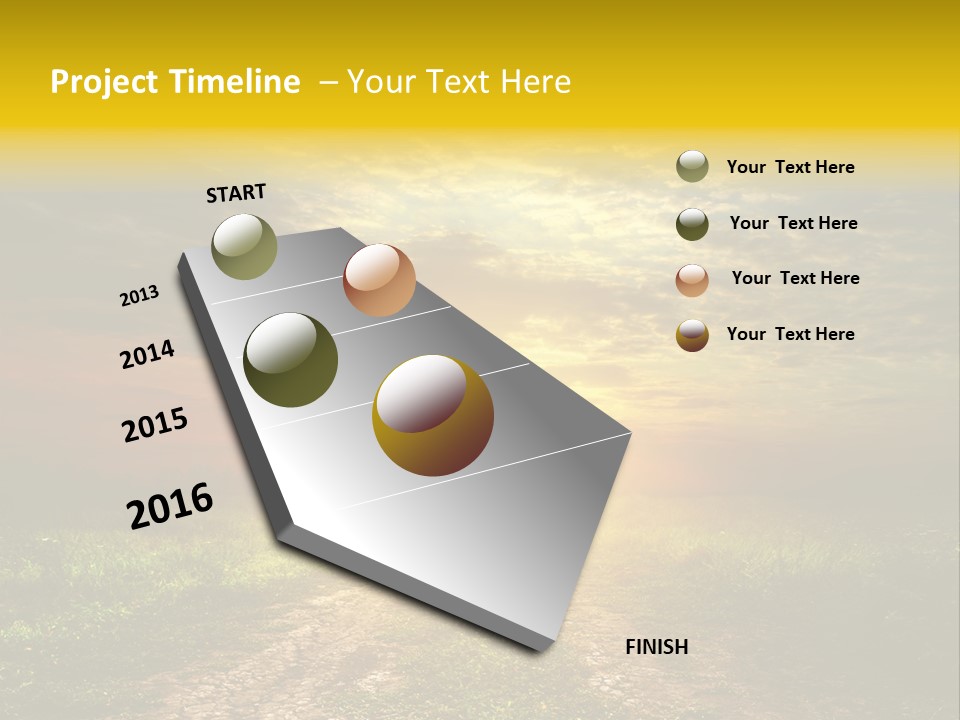 Project Timeline – Your Text Here

START

2013

2014

2015

2016

FINISH

Your Text Here

Your Text Here

Your Text Here

Your Text Here